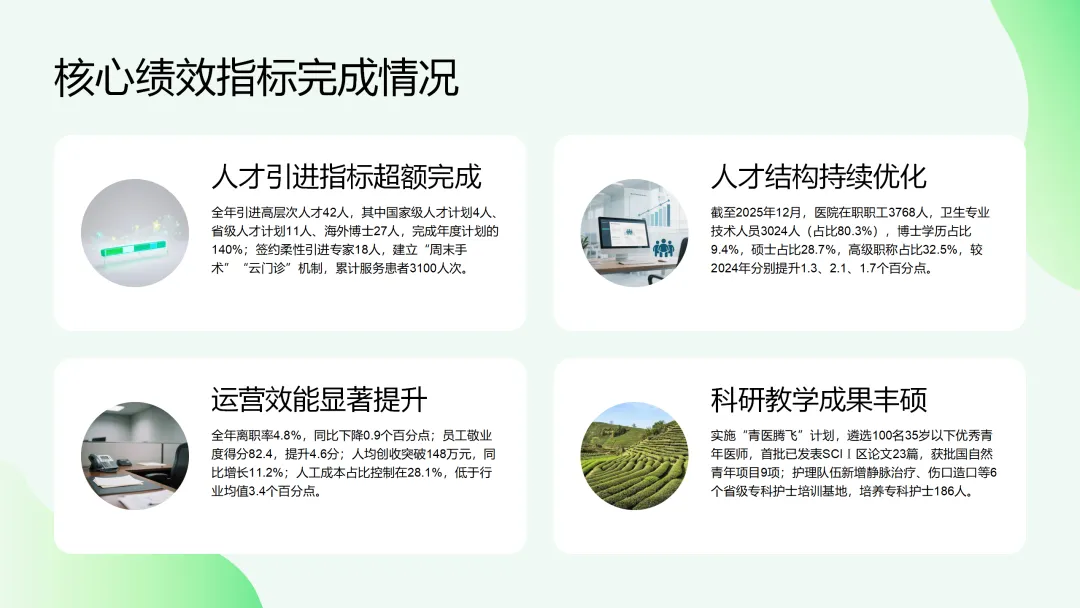 核心绩效指标完成情况

人才引进指标超额完成

全年引进高层次人才42人，其中国家级人才计划4人、省级人才计划11人、海外博士27人，完成年度计划的140%；签约柔性引进专家18人，建立“周末手术”“云门诊”机制，累计服务患者3100人次。

人才结构持续优化

截至2025年12月，医院在职职工3768人，卫生专业技术人员3024人（占比80.3%），博士学历占比9.4%，硕士占比28.7%，高级职称占比32.5%，较2024年分别提升1.3、2.1、1.7个百分点。

运营效能显著提升

全年离职率4.8%，同比下降0.9个百分点；员工敬业度得分82.4，提升4.6分；人均创收突破148万元，同比增长11.2%；人工成本占比控制在28.1%，低于行业均值3.4个百分点。

科研教学成果丰硕

实施“青医腾飞”计划，遴选100名35岁以下优秀青年医师，首批已发表SCI Ⅰ区论文23篇，获批国自然青年项目9项；护理队伍新增静脉治疗、伤口造口等6个省级专科护士培训基地，培养专科护士186人。